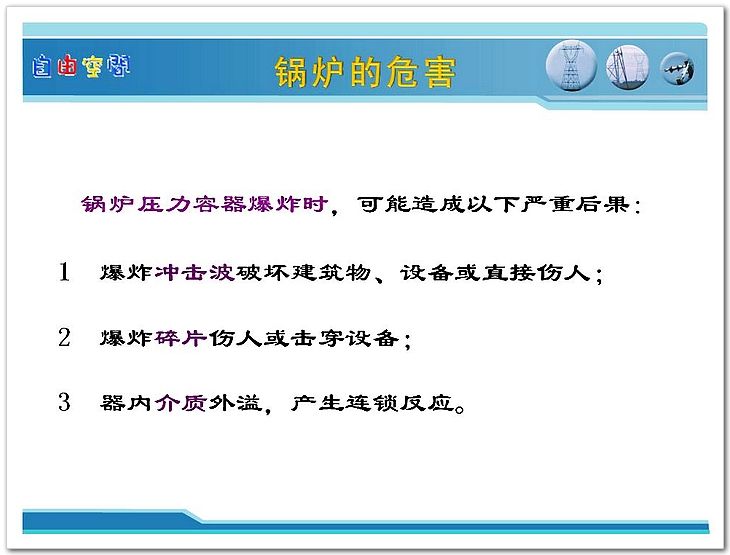 自由空间

锅炉的危害

锅炉压力容器爆炸时，可能造成以下严重后果：

1　爆炸冲击波破坏建筑物、设备或直接伤人；

2　爆炸碎片伤人或击穿设备；

3　器内介质外溢，产生连锁反应。